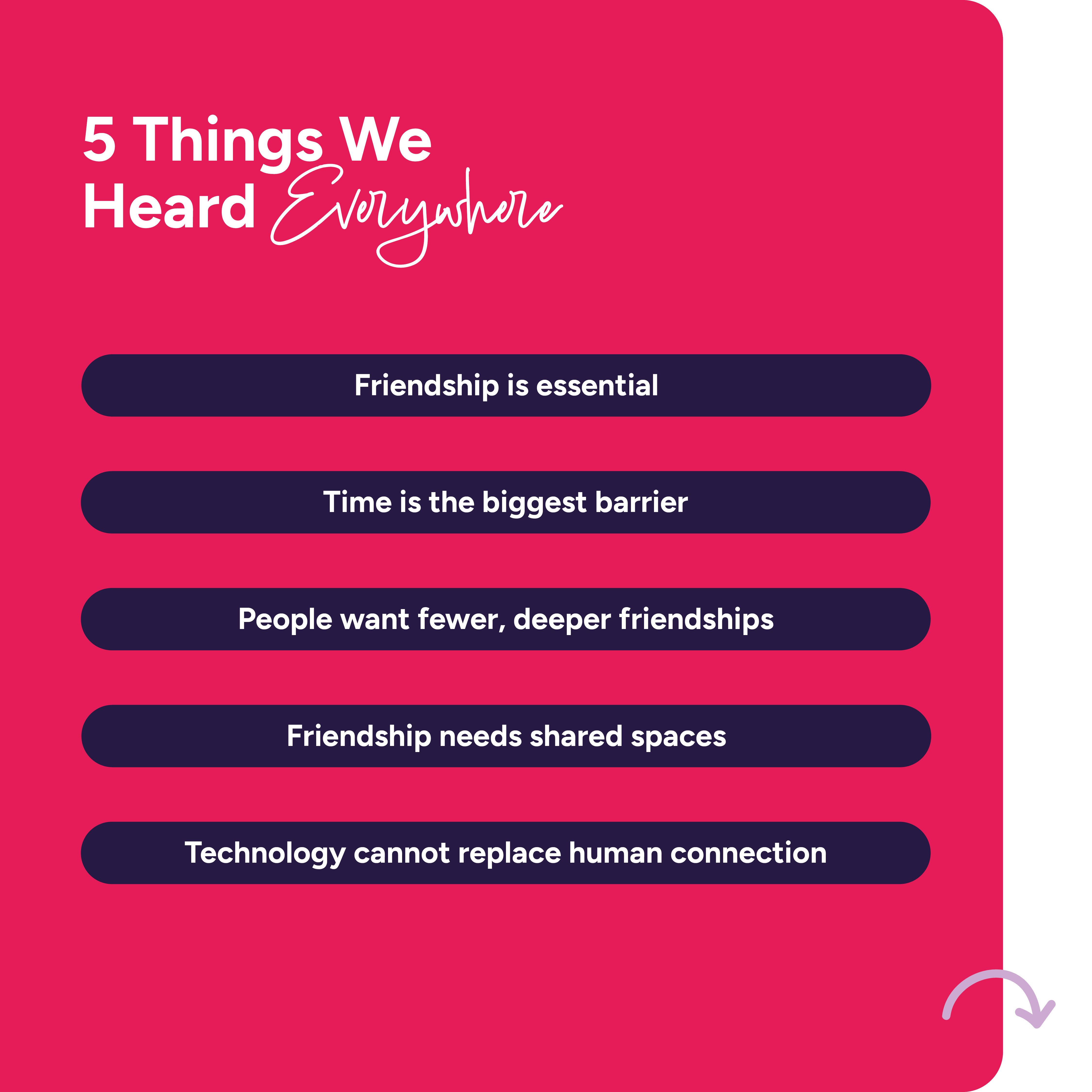 5 Things We Heard Everywhere

Friendship is essential

Time is the biggest barrier

People want fewer, deeper friendships

Friendship needs shared spaces

Technology cannot replace human connection